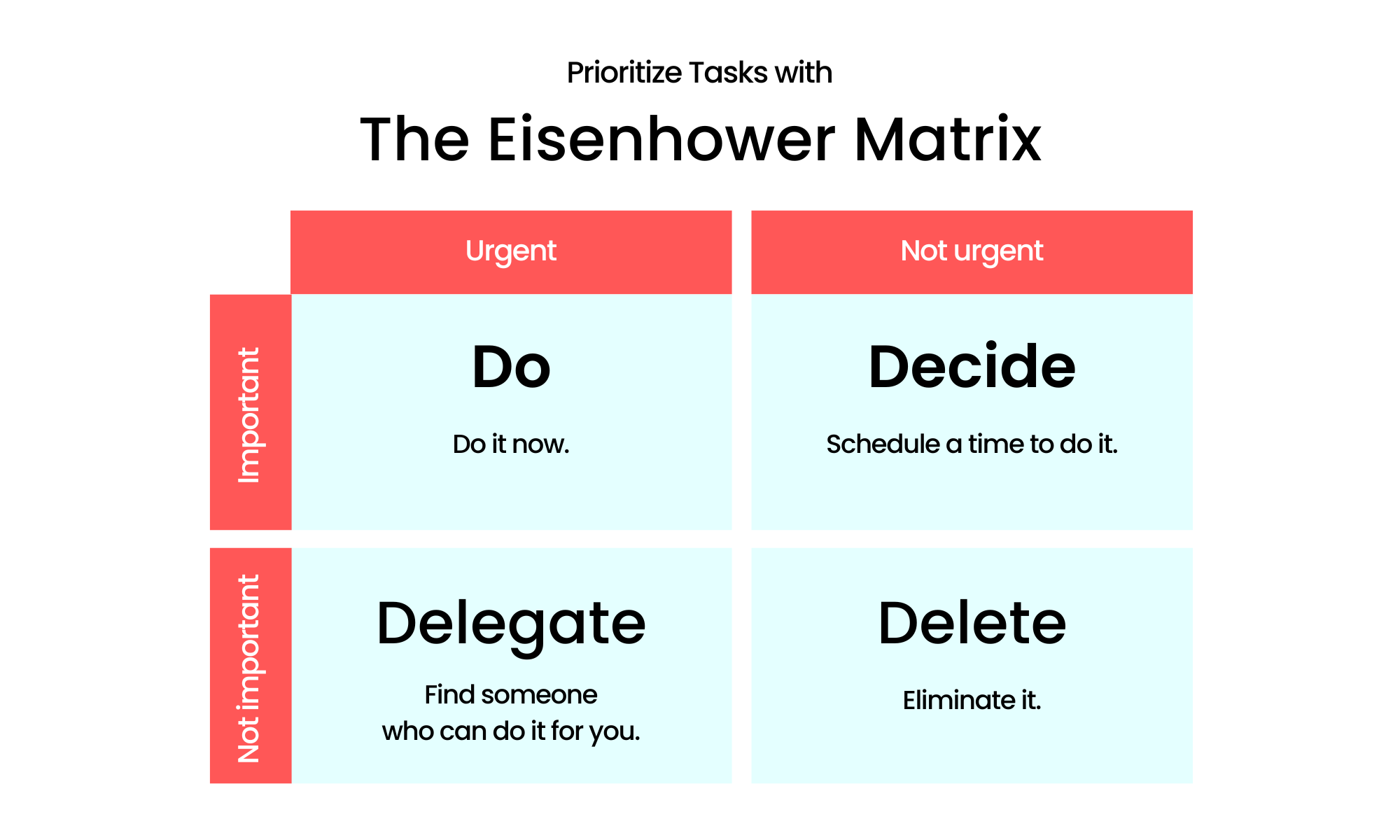 Prioritize Tasks with

The Eisenhower Matrix

| | Urgent | Not urgent |
|---|---|---|
| Important | Do<br>Do it now. | Decide<br>Schedule a time to do it. |
| Not important | Delegate<br>Find someone who can do it for you. | Delete<br>Eliminate it. |